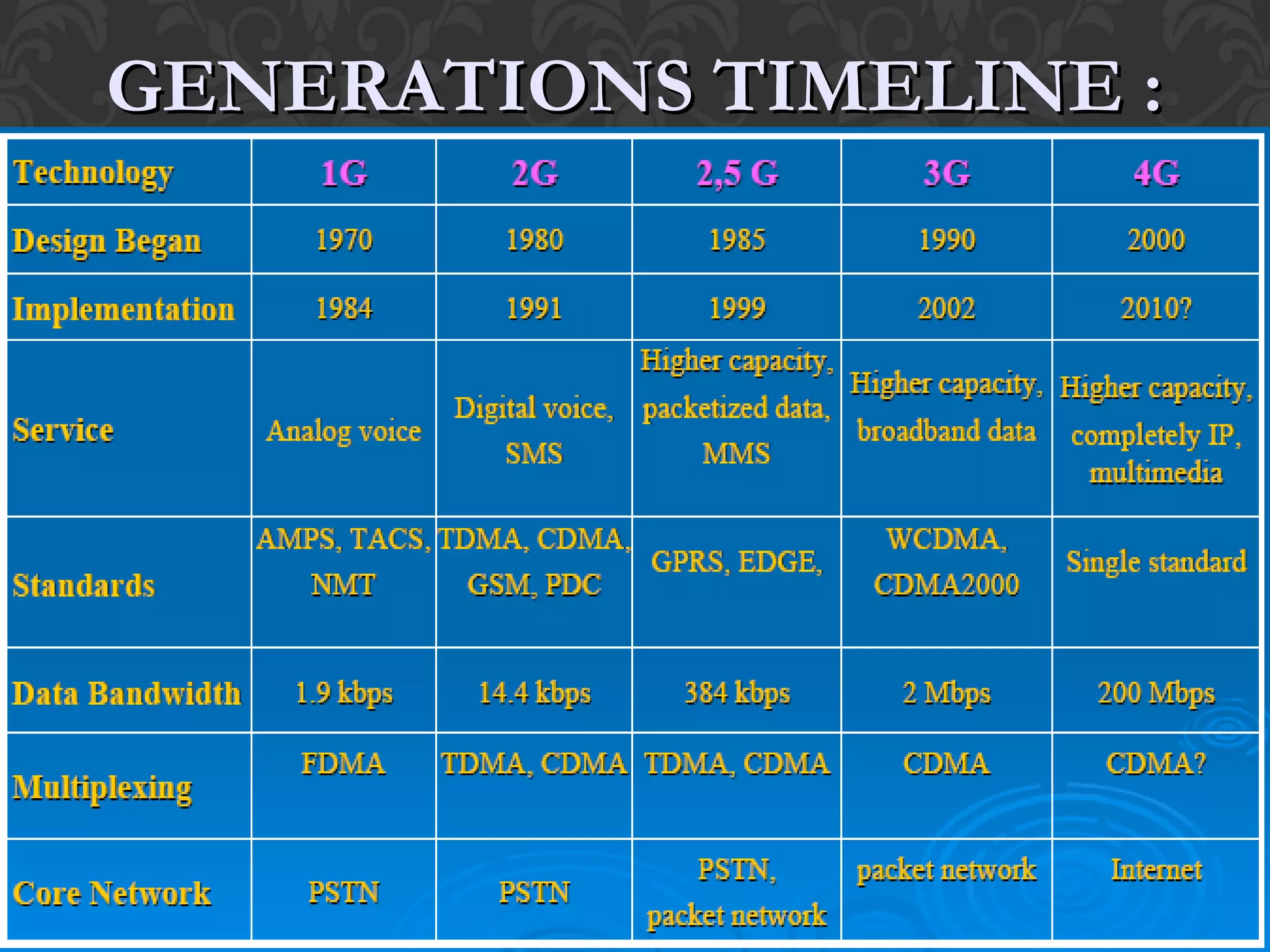 GENERATIONS TIMELINE :

| Technology | 1G | 2G | 2,5 G | 3G | 4G |
|---|---|---|---|---|---|
| Design Began | 1970 | 1980 | 1985 | 1990 | 2000 |
| Implementation | 1984 | 1991 | 1999 | 2002 | 2010? |
| Service | Analog voice | Digital voice, SMS | Higher capacity, packetized data, MMS | Higher capacity, broadband data | Higher capacity, completely IP, multimedia |
| Standards | AMPS, TACS, NMT | TDMA, CDMA, GSM, PDC | GPRS, EDGE, | WCDMA, CDMA2000 | Single standard |
| Data Bandwidth | 1.9 kbps | 14.4 kbps | 384 kbps | 2 Mbps | 200 Mbps |
| Multiplexing | FDMA | TDMA, CDMA | TDMA, CDMA | CDMA | CDMA? |
| Core Network | PSTN | PSTN | PSTN, packet network | packet network | Internet |